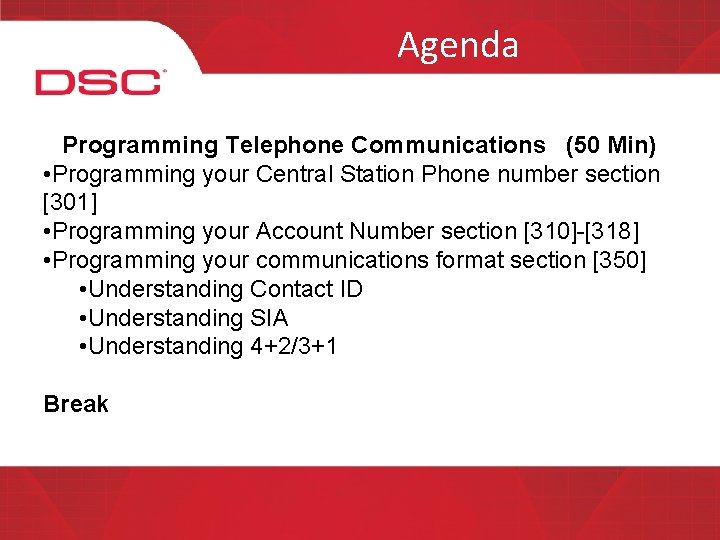 Agenda

DSC

Programming Telephone Communications (50 Min)

•Programming your Central Station Phone number section [301]
•Programming your Account Number section [310]-[318]
•Programming your communications format section [350]
•Understanding Contact ID
•Understanding SIA
•Understanding 4+2/3+1

Break